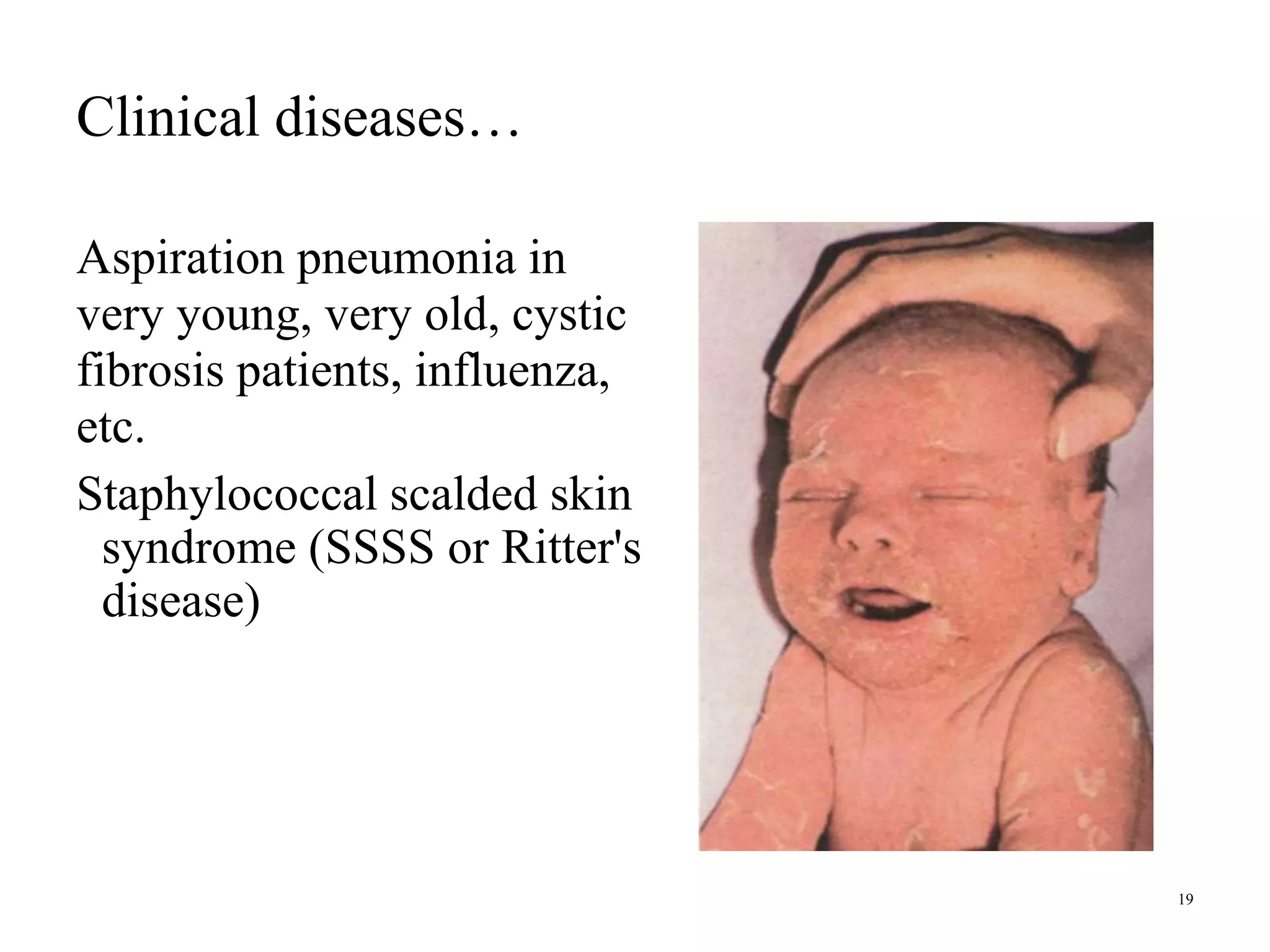 Clinical diseases…

Aspiration pneumonia in very young, very old, cystic fibrosis patients, influenza, etc.

Staphylococcal scalded skin syndrome (SSSS or Ritter's disease)

19